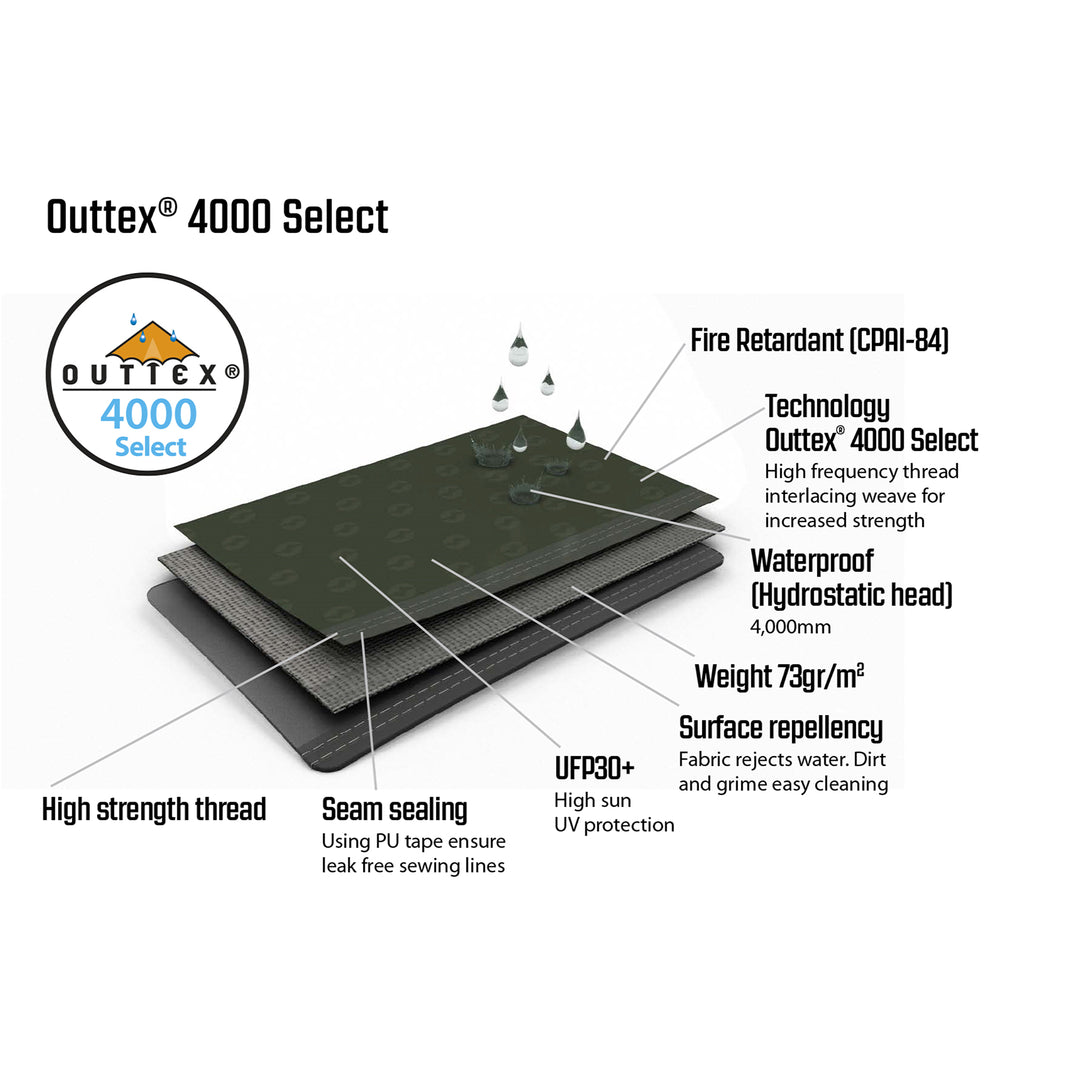 Outtex® 4000 Select

OUTTEX®
4000
Select

Fire Retardant (CPAI-84)

Technology
Outtex® 4000 Select
High frequency thread interlacing weave for increased strength

Waterproof
(Hydrostatic head)
4,000mm

Weight 73gr/m$^2$

Surface repellency
Fabric rejects water. Dirt and grime easy cleaning

UFP30+
High sun UV protection

Seam sealing
Using PU tape ensure leak free sewing lines

High strength thread